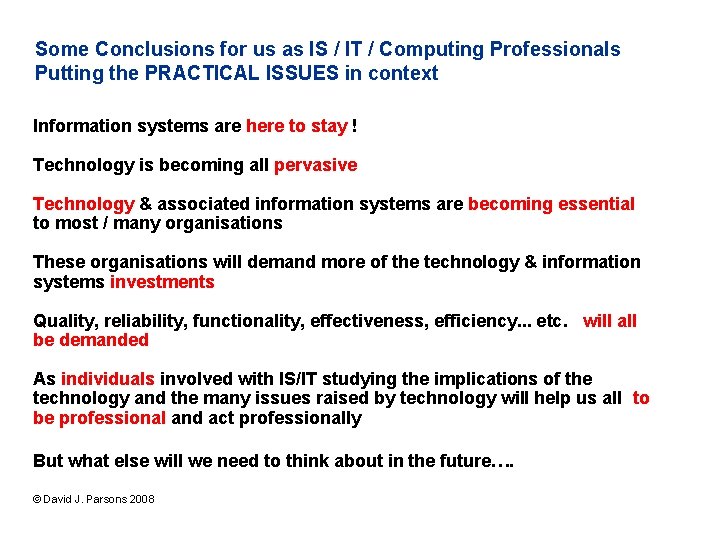 Some Conclusions for us as IS / IT / Computing Professionals
Putting the PRACTICAL ISSUES in context

Information systems are here to stay !

Technology is becoming all pervasive

Technology & associated information systems are becoming essential to most / many organisations

These organisations will demand more of the technology & information systems investments

Quality, reliability, functionality, effectiveness, efficiency... etc. will all be demanded

As individuals involved with IS/IT studying the implications of the technology and the many issues raised by technology will help us all to be professional and act professionally

But what else will we need to think about in the future….

© David J. Parsons 2008